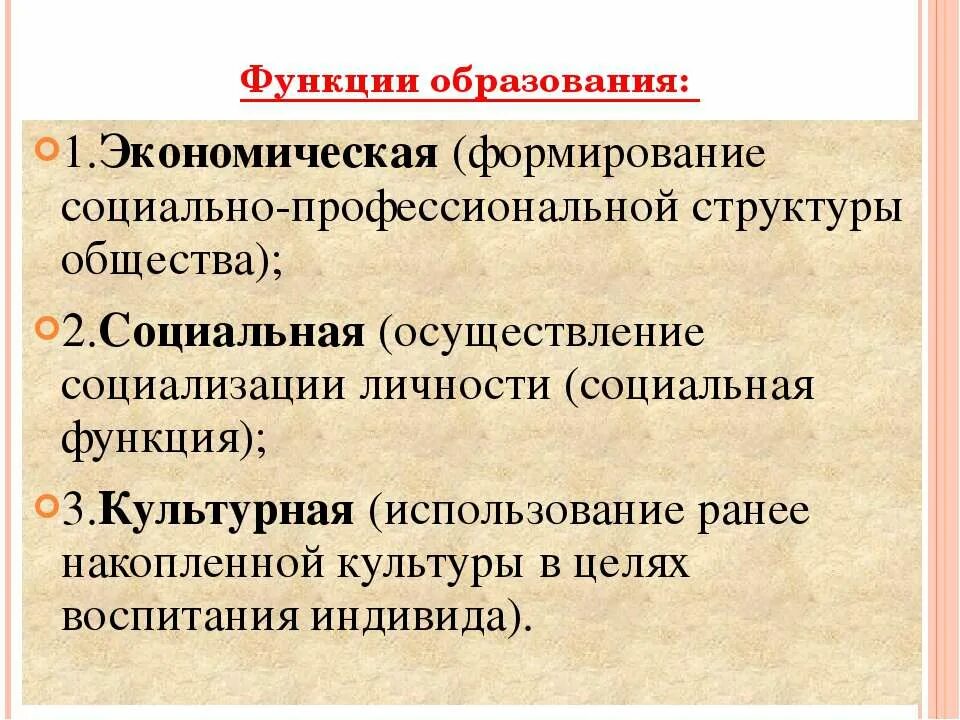 Функции образования:

1.Экономическая (формирование социально-профессиональной структуры общества);

2.Социальная (осуществление социализации личности (социальная функция);

3.Культурная (использование ранее накопленной культуры в целях воспитания индивида).